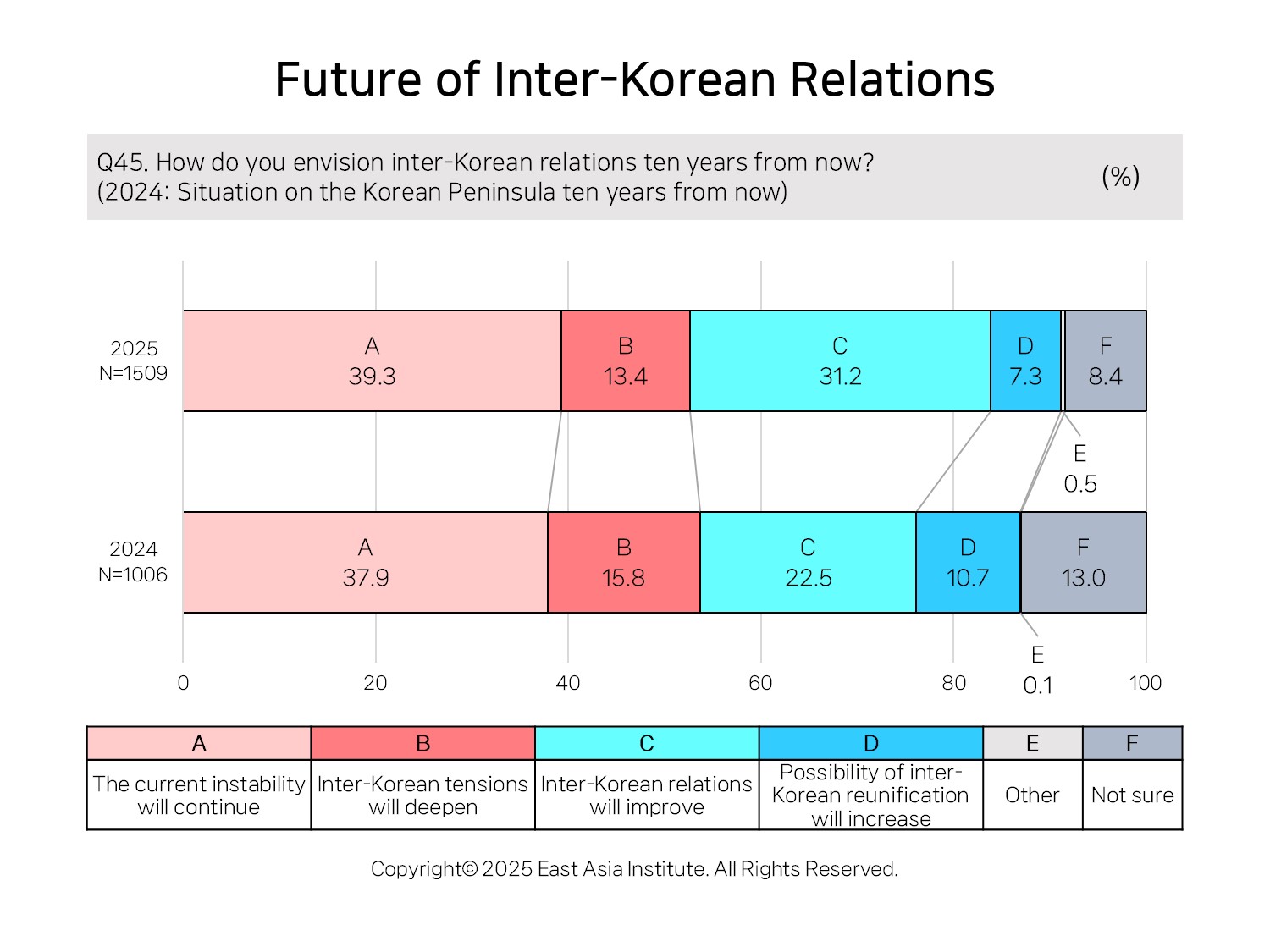 Future of Inter-Korean Relations

Q45. How do you envision inter-Korean relations ten years from now?
(2024: Situation on the Korean Peninsula ten years from now)

(%)

2025
N=1509

A
39.3

B
13.4

C
31.2

D
7.3

F
8.4

E
0.5

2024
N=1006

A
37.9

B
15.8

C
22.5

D
10.7

F
13.0

E
0.1

0 20 40 60 80 100

| A | B | C | D | E | F |
|---|---|---|---|---|---|
| The current instability will continue | Inter-Korean tensions will deepen | Inter-Korean relations will improve | Possibility of inter-Korean reunification will increase | Other | Not sure |

Copyright© 2025 East Asia Institute. All Rights Reserved.